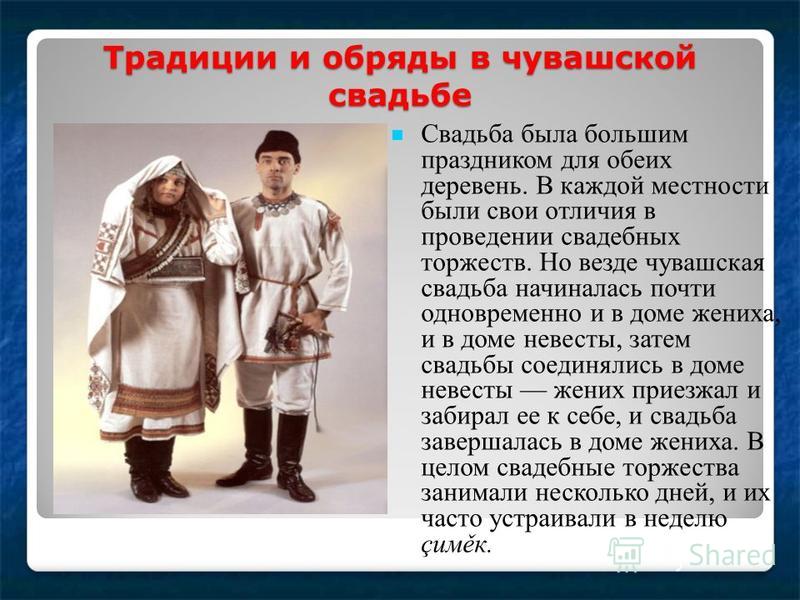 Традиции и обряды в чувашской свадьбе

Свадьба была большим праздником для обеих деревень. В каждой местности были свои отличия в проведении свадебных торжеств. Но везде чувашская свадьба начиналась почти одновременно и в доме жениха, и в доме невесты, затем свадьбы соединялись в доме невесты — жених приезжал и забирал ее к себе, и свадьба завершалась в доме жениха. В целом свадебные торжества занимали несколько дней, и их часто устраивали в неделю çимĕк.

Shared